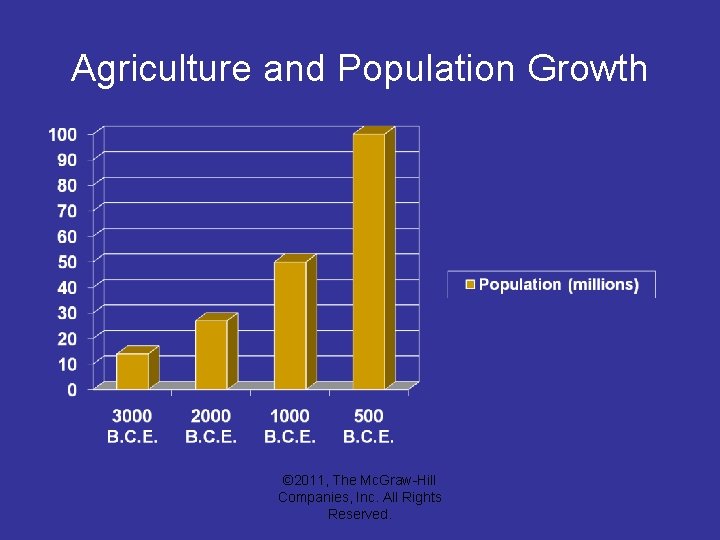 Agriculture and Population Growth

100
90
80
70
60
50
40
30
20
10
0

3000 B.C.E.
2000 B.C.E.
1000 B.C.E.
500 B.C.E.

Population (millions)

©2011, The McGraw-Hill Companies, Inc. All Rights Reserved.